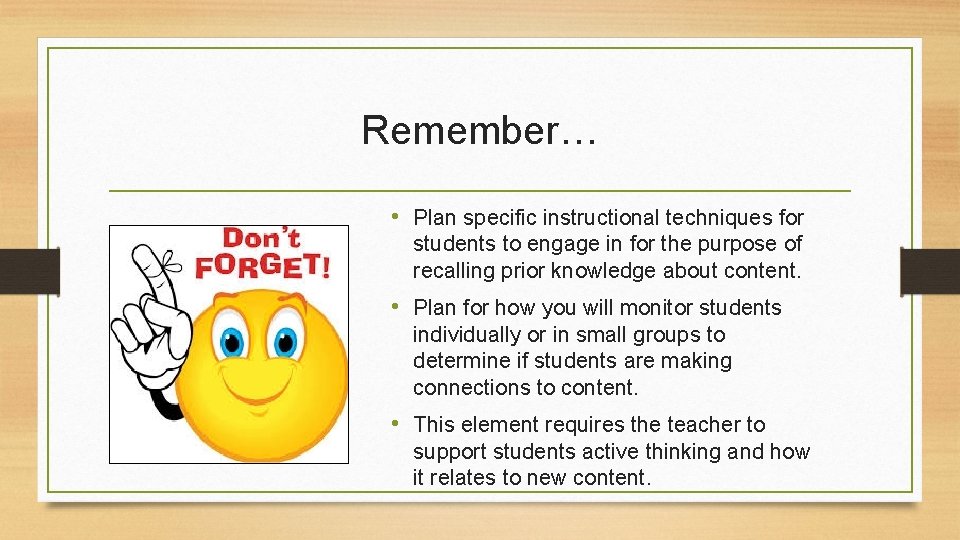 Remember…

Don't FORGET!

• Plan specific instructional techniques for students to engage in for the purpose of recalling prior knowledge about content.

• Plan for how you will monitor students individually or in small groups to determine if students are making connections to content.

• This element requires the teacher to support students active thinking and how it relates to new content.